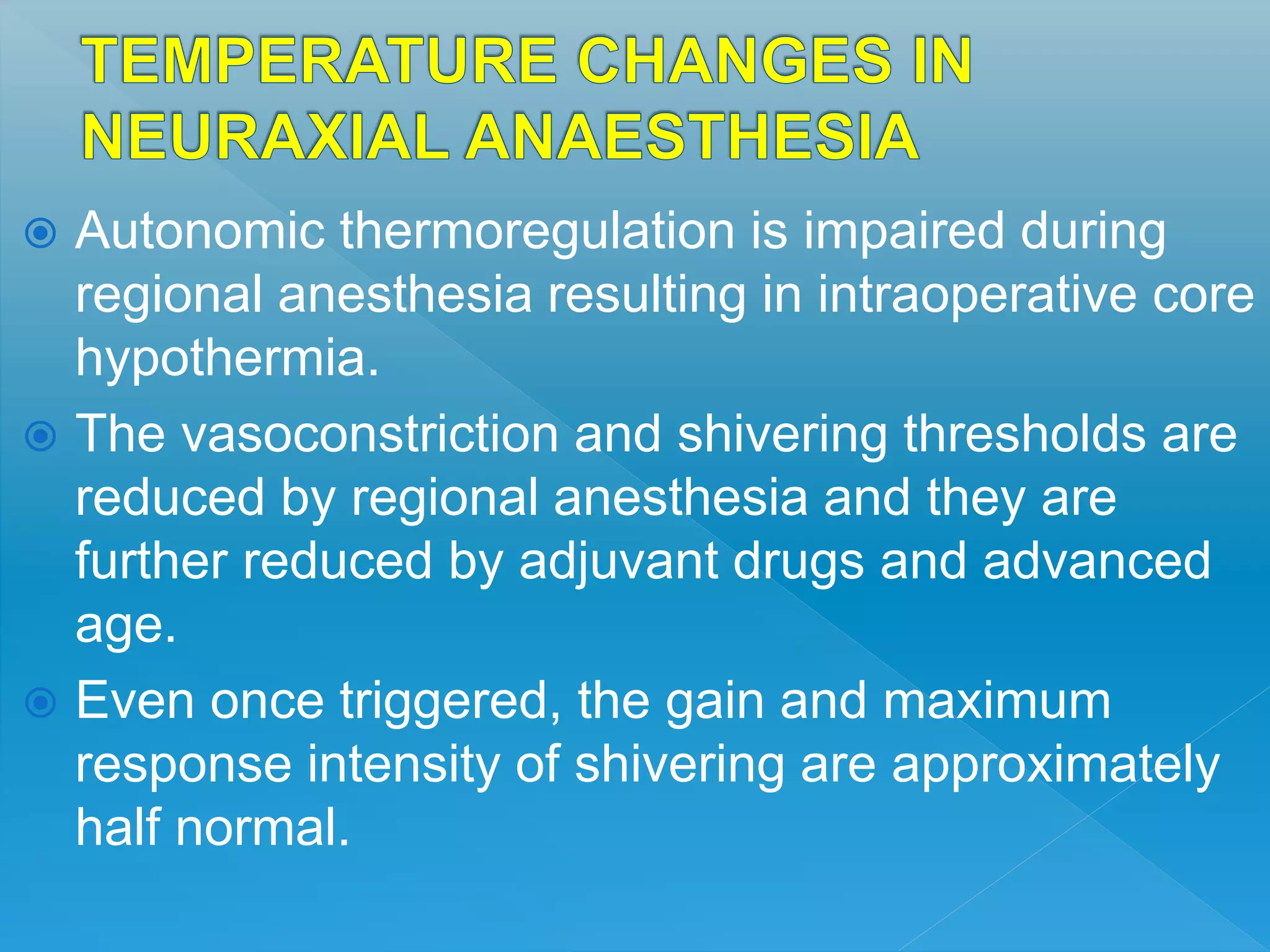 TEMPERATURE CHANGES IN NEURAXIAL ANAESTHESIA

Autonomic thermoregulation is impaired during regional anesthesia resulting in intraoperative core hypothermia.

The vasoconstriction and shivering thresholds are reduced by regional anesthesia and they are further reduced by adjuvant drugs and advanced age.

Even once triggered, the gain and maximum response intensity of shivering are approximately half normal.